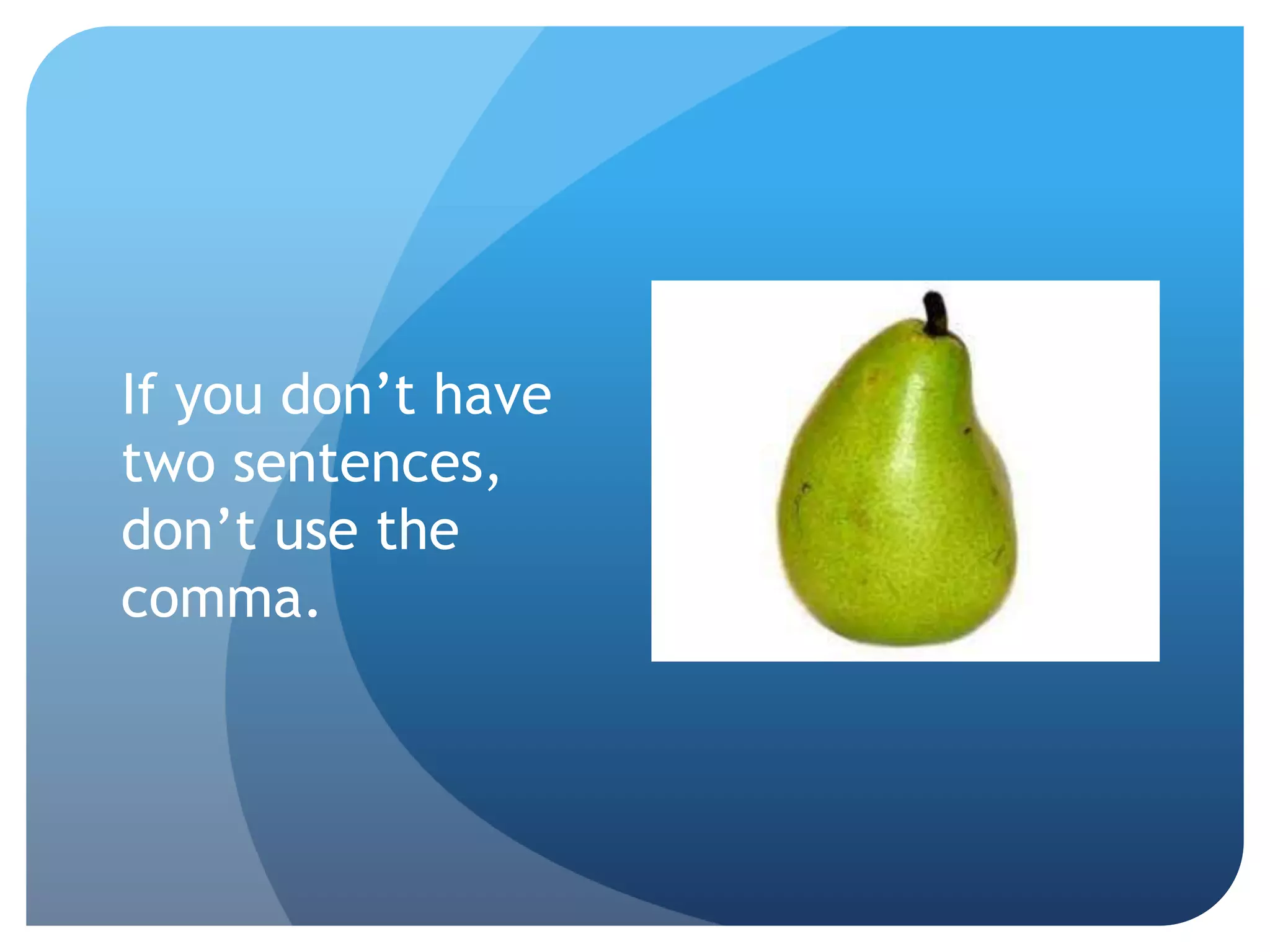 If you don’t have two sentences, don’t use the comma.